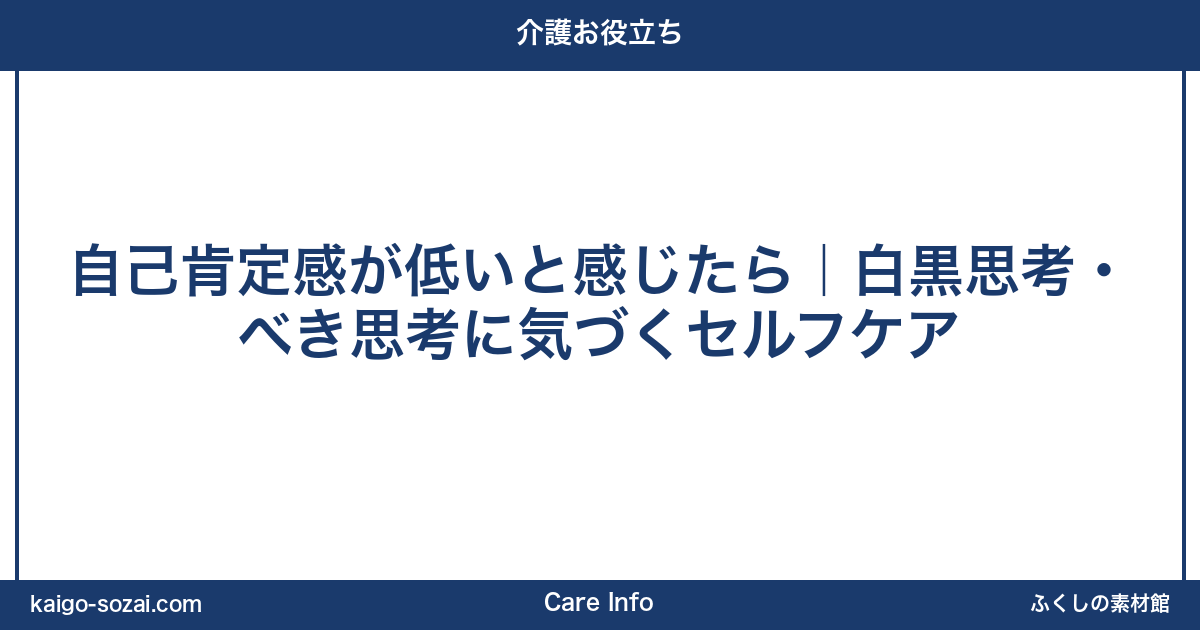 介護お役立ち

自己肯定感が低いと感じたら｜白黒思考・べき思考に気づくセルフケア

kaigo-sozai.com

Care Info

ふくしの素材館